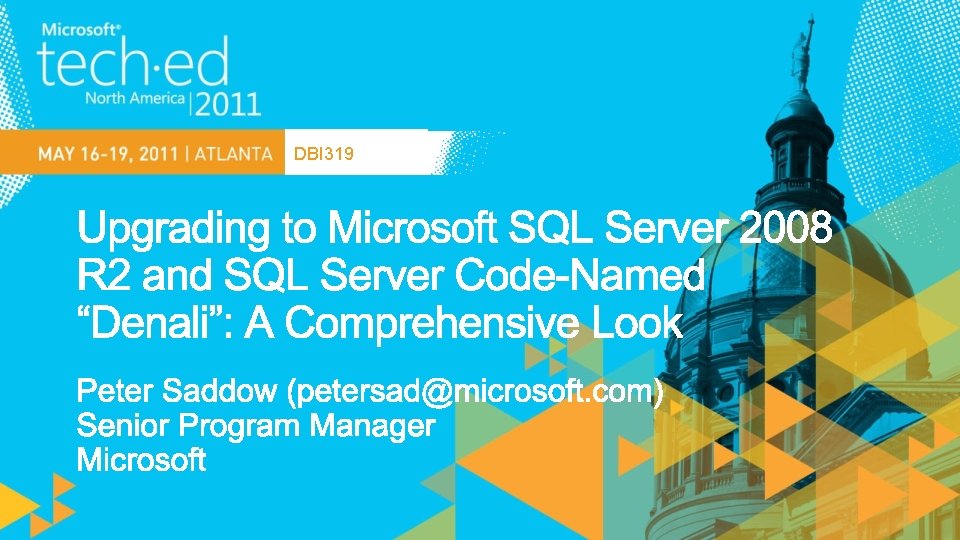 Microsoft®
tech·ed
North America | 2011

MAY 16-19, 2011 | ATLANTA DBI319

Upgrading to Microsoft SQL Server 2008 R2 and SQL Server Code-Named “Denali”: A Comprehensive Look

Peter Saddow (petersad@microsoft.com)
Senior Program Manager
Microsoft